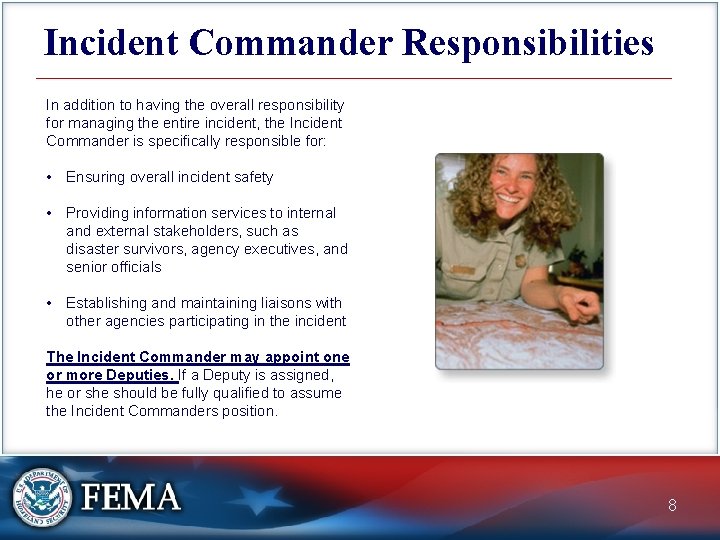 Incident Commander Responsibilities

In addition to having the overall responsibility for managing the entire incident, the Incident Commander is specifically responsible for:

• Ensuring overall incident safety

• Providing information services to internal and external stakeholders, such as disaster survivors, agency executives, and senior officials

• Establishing and maintaining liaisons with other agencies participating in the incident

The Incident Commander may appoint one or more Deputies. If a Deputy is assigned, he or she should be fully qualified to assume the Incident Commanders position.

U.S. DEPARTMENT OF HOMELAND SECURITY

FEMA

8